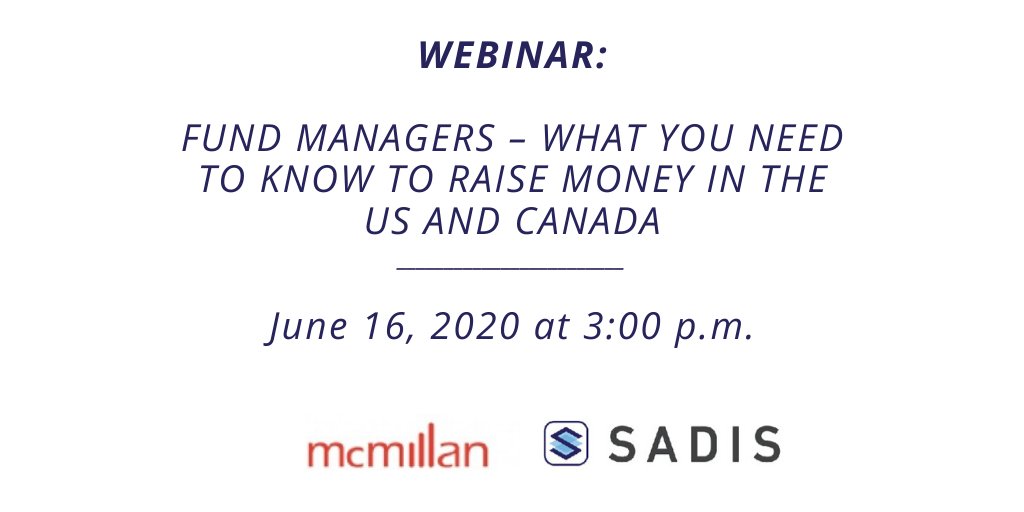 WEBINAR:

FUND MANAGERS – WHAT YOU NEED TO KNOW TO RAISE MONEY IN THE US AND CANADA

June 16, 2020 at 3:00 p.m.

mcmillan

SADIS